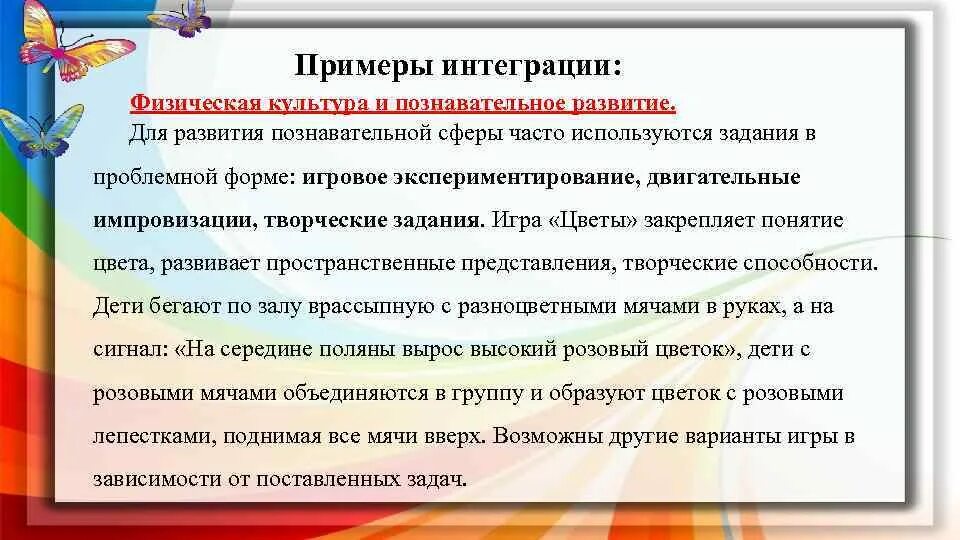 Примеры интеграции:

Физическая культура и познавательное развитие.

Для развития познавательной сферы часто используются задания в проблемной форме: игровое экспериментирование, двигательные импровизации, творческие задания. Игра «Цветы» закрепляет понятие цвета, развивает пространственные представления, творческие способности. Дети бегают по залу врассыпную с разноцветными мячами в руках, а на сигнал: «На середине поляны вырос высокий розовый цветок», дети с розовыми мячами объединяются в группу и образуют цветок с розовыми лепестками, поднимая все мячи вверх. Возможны другие варианты игры в зависимости от поставленных задач.